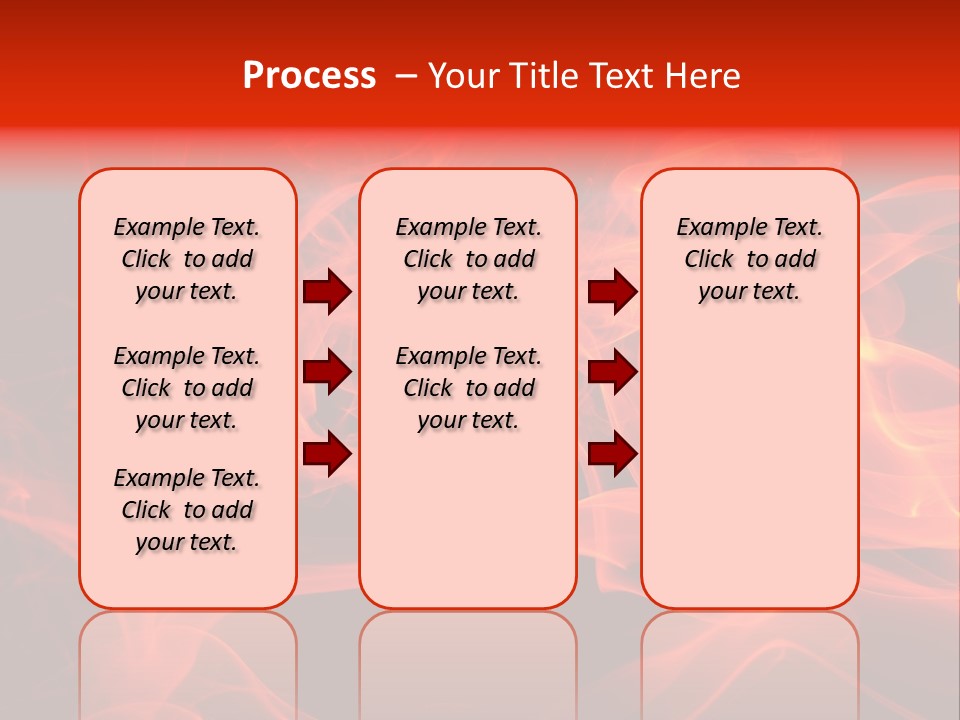 Process – Your Title Text Here

Example Text. Click to add your text.

Example Text. Click to add your text.

Example Text. Click to add your text.

Example Text. Click to add your text.

Example Text. Click to add your text.

Example Text. Click to add your text.